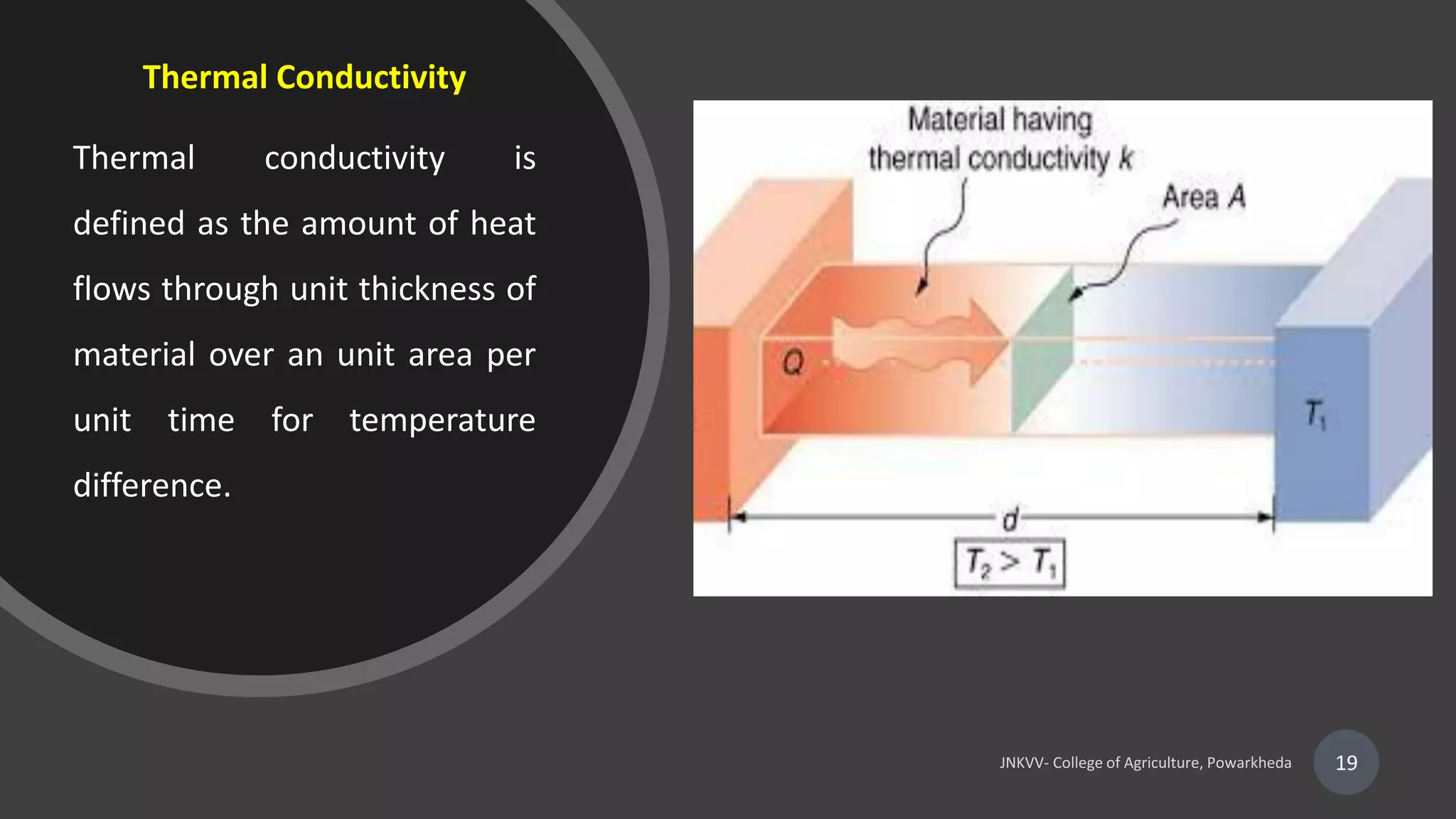 Thermal Conductivity

Thermal conductivity is defined as the amount of heat flows through unit thickness of material over an unit area per unit time for temperature difference.

Material having thermal conductivity $k$

Area $A$

$Q$

$T_1$

$d$

$T_2 > T_1$

JNKVV- College of Agriculture, Powarkheda

19